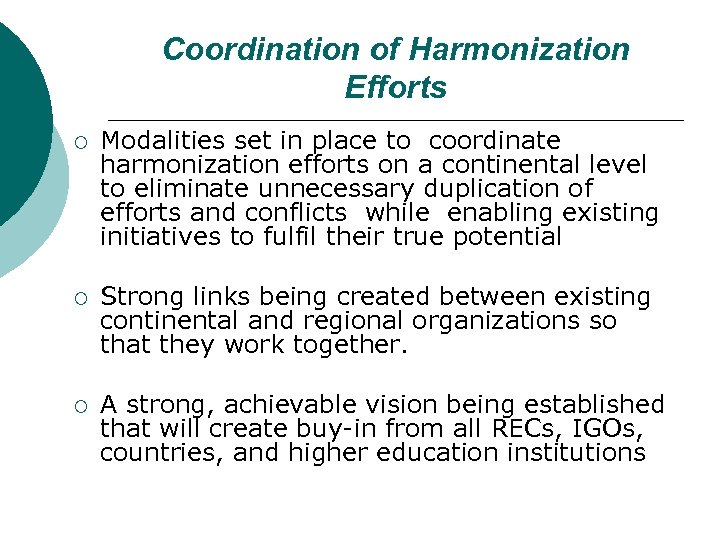 Coordination of Harmonization Efforts

○ Modalities set in place to coordinate harmonization efforts on a continental level to eliminate unnecessary duplication of efforts and conflicts while enabling existing initiatives to fulfil their true potential

○ Strong links being created between existing continental and regional organizations so that they work together.

○ A strong, achievable vision being established that will create buy-in from all RECs, IGOs, countries, and higher education institutions